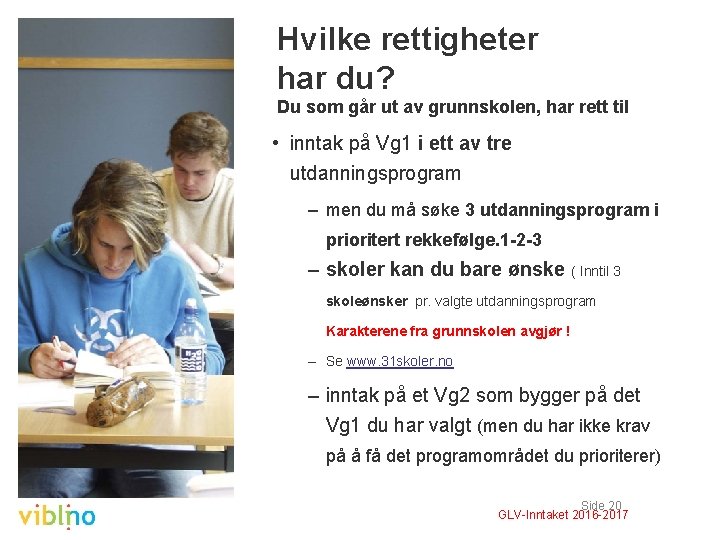 Hvilke rettigheter har du?

Du som går ut av grunnskolen, har rett til

• inntak på Vg1 i ett av tre utdanningsprogram

– men du må søke 3 utdanningsprogram i prioritert rekkefølge.1-2-3

– skoler kan du bare ønske ( Inntil 3 skoleønsker pr. valgte utdanningsprogram

Karakterene fra grunnskolen avgjør !

– Se www.31skoler.no

– inntak på et Vg2 som bygger på det Vg1 du har valgt (men du har ikke krav på å få det programområdet du prioriterer)

viblino

Side 20

GLV-Inntaket 2016-2017